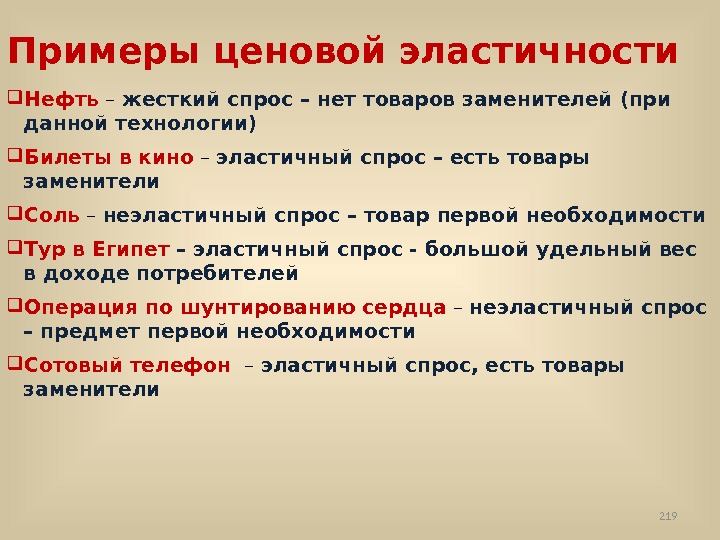 Примеры ценовой эластичности

❑Нефть – жесткий спрос – нет товаров заменителей (при данной технологии)

❑Билеты в кино – эластичный спрос – есть товары заменители

❑Соль – неэластичный спрос – товар первой необходимости

❑Тур в Египет – эластичный спрос - большой удельный вес в доходе потребителей

❑Операция по шунтированию сердца – неэластичный спрос – предмет первой необходимости

❑Сотовый телефон – эластичный спрос, есть товары заменители

219